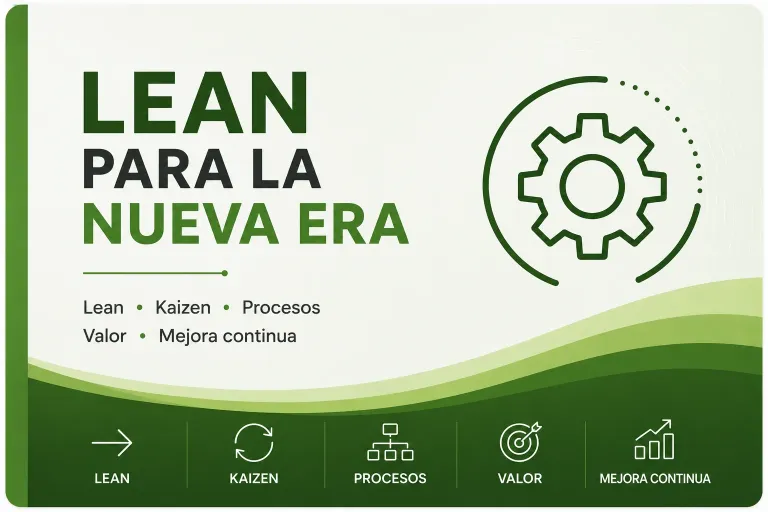 LEAN
PARA LA
NUEVA ERA

Lean • Kaizen • Procesos
Valor • Mejora continua

LEAN
KAIZEN
PROCESOS
VALOR
MEJORA CONTINUA